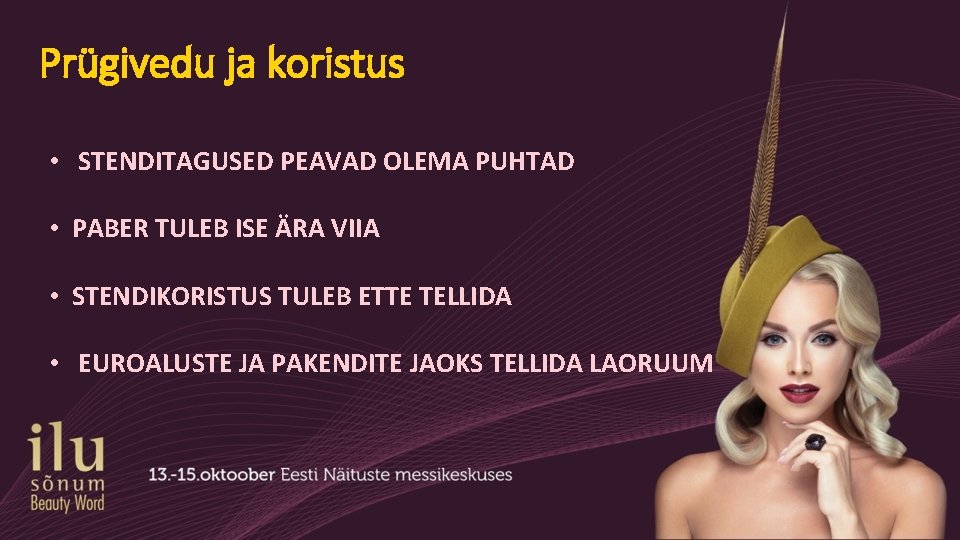 Prügivedu ja koristus

• STENDITAGUSED PEAVAD OLEMA PUHTAD

• PABER TULEB ISE ÄRA VIIA

• STENDIKORISTUS TULEB ETTE TELLIDA

• EUROALUSTE JA PAKENDITE JAOKS TELLIDA LAORUUM

ilu sõnum Beauty Word

13.-15.oktoober Eesti Näituste messikeskuses